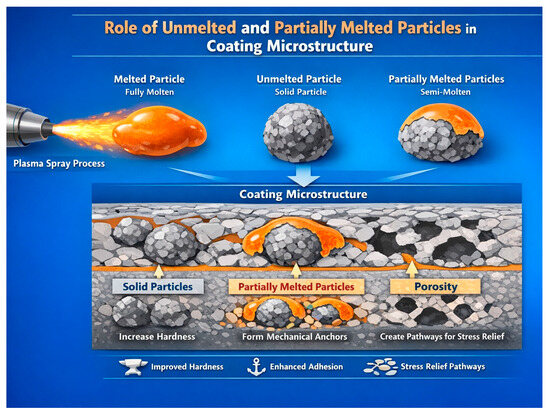 Role of Unmelted and Partially Melted Particles in Coating Microstructure

Melted Particle
Fully Molten

Unmelted Particle
Solid Particle

Partially Melted Particles
Semi-Molten

Plasma Spray Process

Coating Microstructure

Solid Particles

Partially Melted Particles

Porosity

Increase Hardness

Form Mechanical Anchors

Create Pathways for Stress Relief

Improved Hardness

Enhanced Adhesion

Stress Relief Pathways